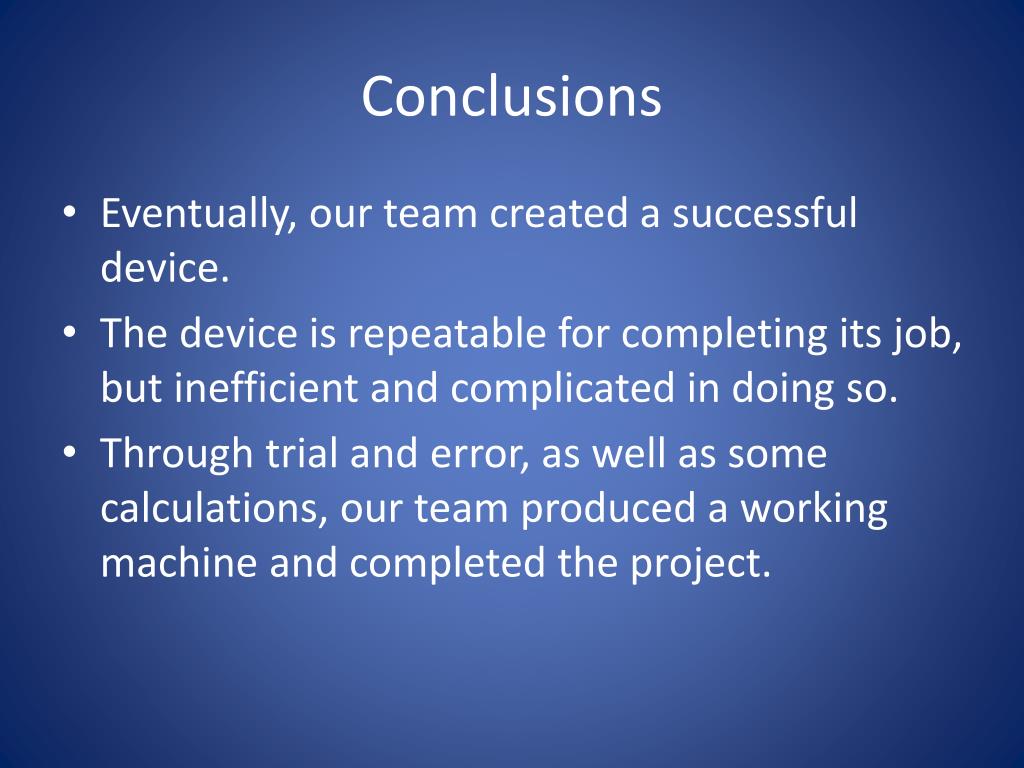 Conclusions

• Eventually, our team created a successful device.
• The device is repeatable for completing its job, but inefficient and complicated in doing so.
• Through trial and error, as well as some calculations, our team produced a working machine and completed the project.